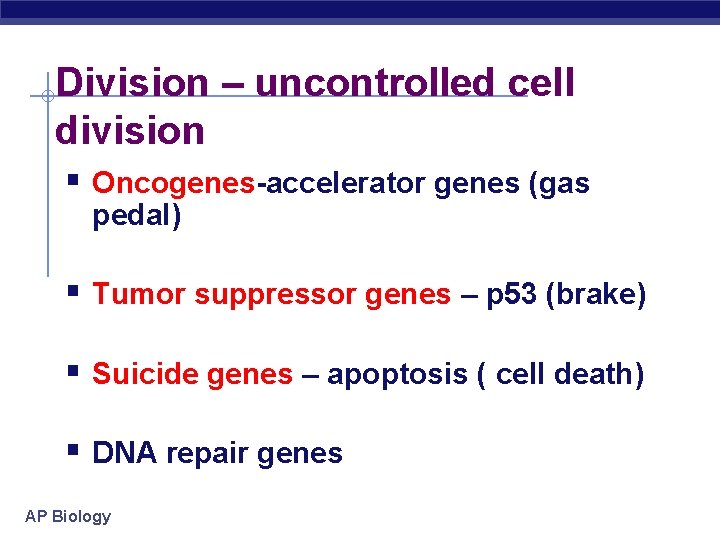 Division – uncontrolled cell division

▪ Oncogenes-accelerator genes (gas pedal)

▪ Tumor suppressor genes – p53 (brake)

▪ Suicide genes – apoptosis ( cell death)

▪ DNA repair genes

AP Biology